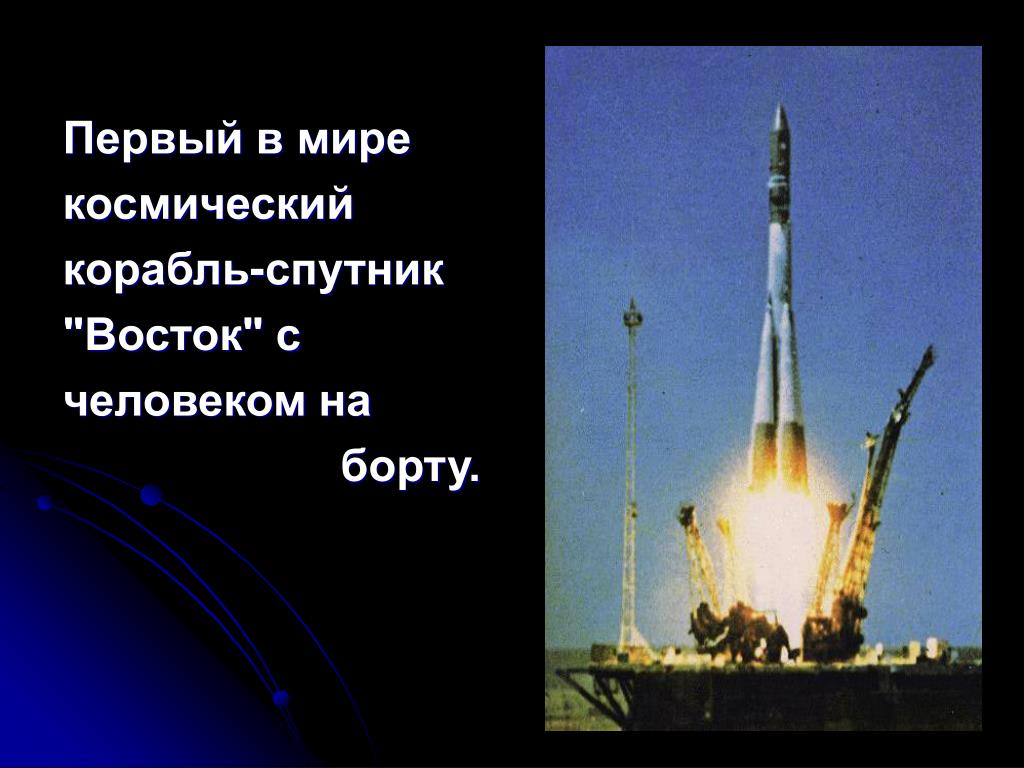 Первый в мире космический корабль-спутник "Восток" с человеком на борту.